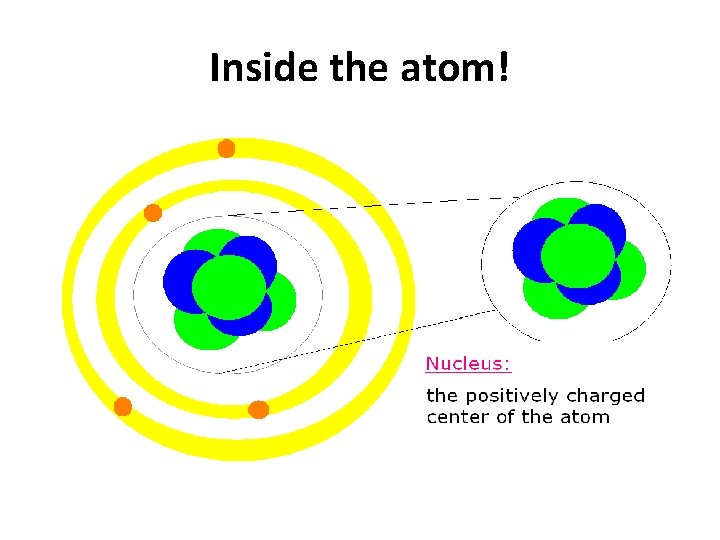 Inside the atom!

Nucleus:

the positively charged center of the atom